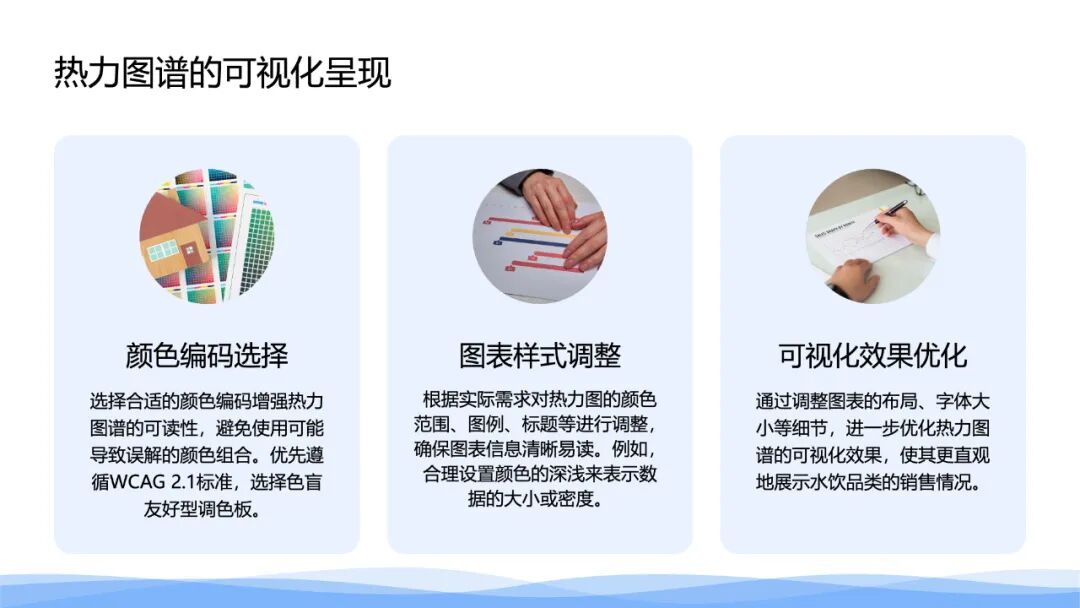 热力图谱的可视化呈现

颜色编码选择

选择合适的颜色编码增强热力图谱的可读性，避免使用可能导致误解的颜色组合。优先遵循WCAG 2.1标准，选择色盲友好型调色板。

图表样式调整

根据实际需求对热力图的颜色范围、图例、标题等进行调整，确保图表信息清晰易读。例如，合理设置颜色的深浅来表示数据的大小或密度。

可视化效果优化

通过调整图表的布局、字体大小等细节，进一步优化热力图谱的可视化效果，使其更直观地展示水饮品类的销售情况。